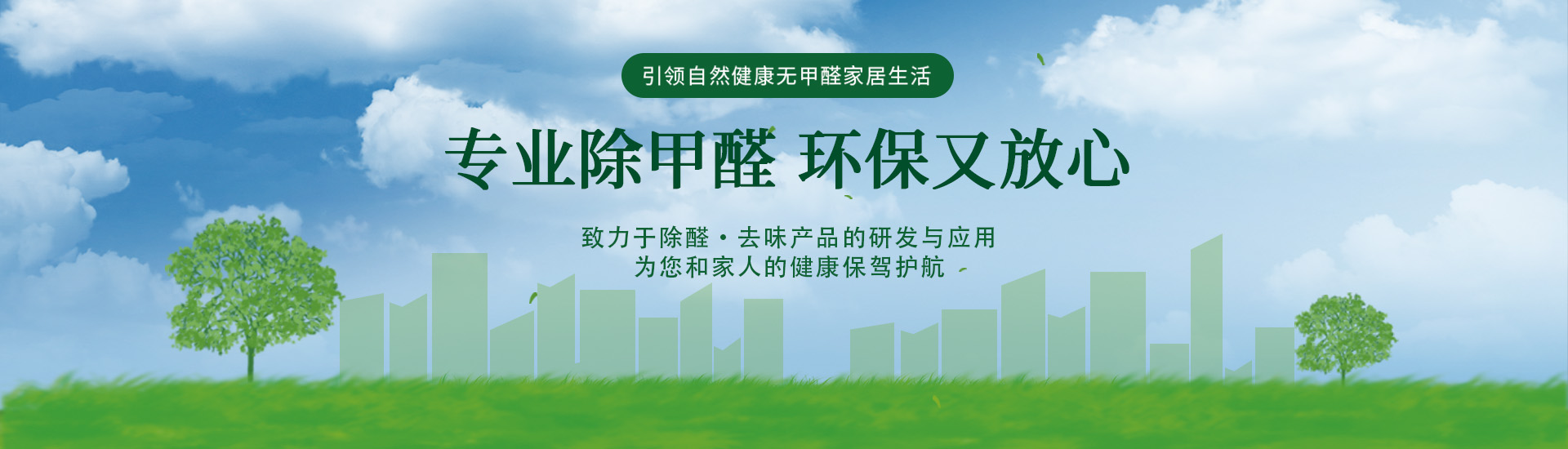 引领自然健康无甲醛家居生活

专业除甲醛 环保又放心

致力于除醛·去味产品的研发与应用
为您和家人的健康保驾护航